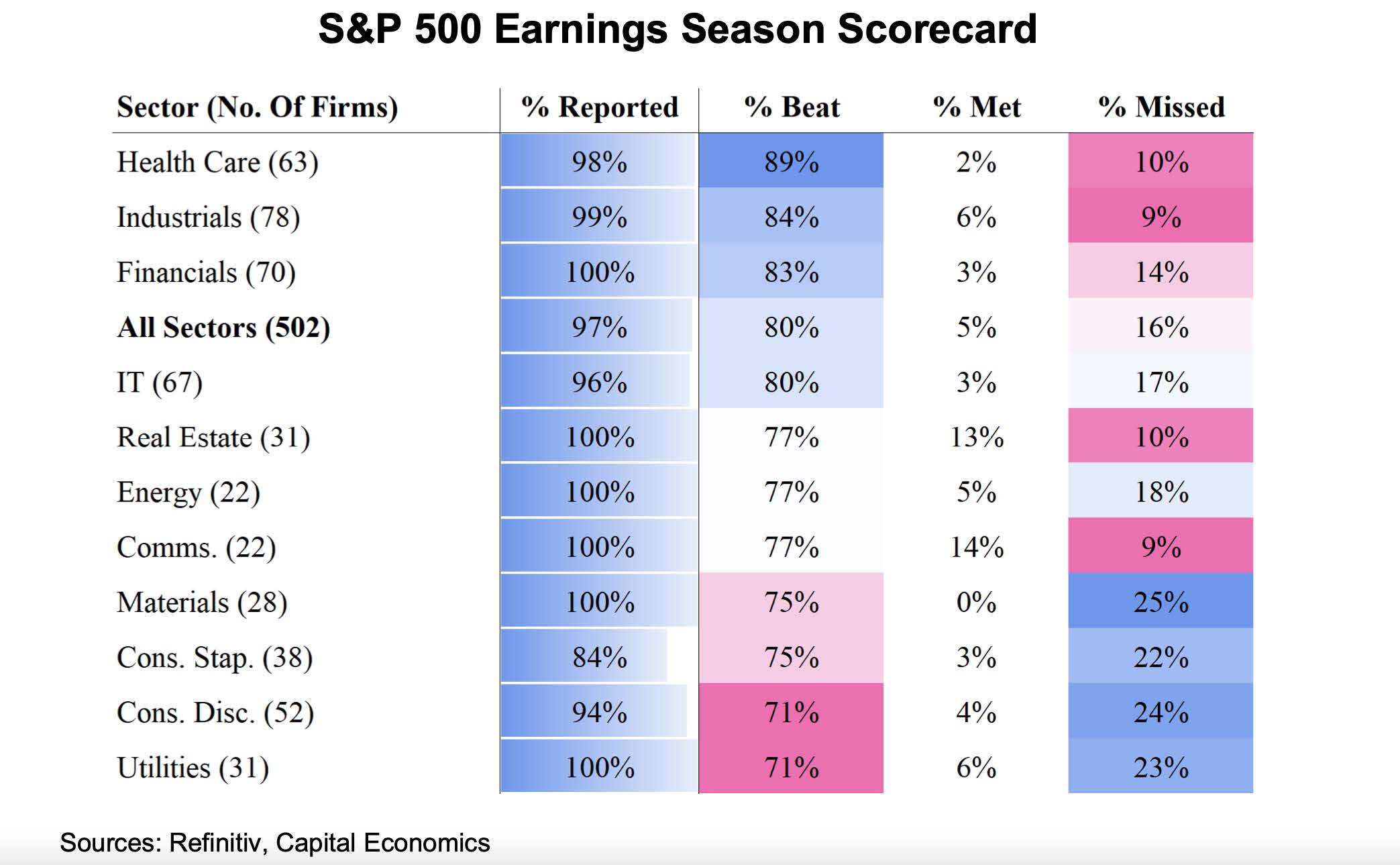 S&P 500 Earnings Season Scorecard

| Sector (No. Of Firms) | % Reported | % Beat | % Met | % Missed |
|---|---|---|---|---|
| Health Care (63) | 98% | 89% | 2% | 10% |
| Industrials (78) | 99% | 84% | 6% | 9% |
| Financials (70) | 100% | 83% | 3% | 14% |
| **All Sectors (502)** | 97% | 80% | 5% | 16% |
| IT (67) | 96% | 80% | 3% | 17% |
| Real Estate (31) | 100% | 77% | 13% | 10% |
| Energy (22) | 100% | 77% | 5% | 18% |
| Comms. (22) | 100% | 77% | 14% | 9% |
| Materials (28) | 100% | 75% | 0% | 25% |
| Cons. Stap. (38) | 84% | 75% | 3% | 22% |
| Cons. Disc. (52) | 94% | 71% | 4% | 24% |
| Utilities (31) | 100% | 71% | 6% | 23% |

Sources: Refinitiv, Capital Economics